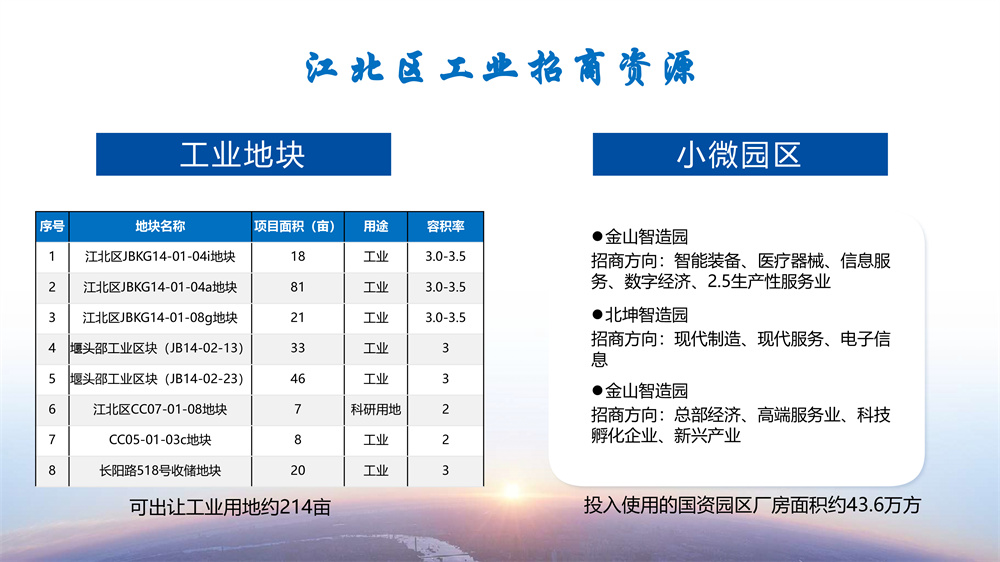 江北区工业招商资源

工业地块

| 序号 | 地块名称 | 项目面积（亩） | 用途 | 容积率 |
|---|---|---|---|---|
| 1 | 江北区JBKG14-01-04i地块 | 18 | 工业 | 3.0-3.5 |
| 2 | 江北区JBKG14-01-04a地块 | 81 | 工业 | 3.0-3.5 |
| 3 | 江北区JBKG14-01-08g地块 | 21 | 工业 | 3.0-3.5 |
| 4 | 堰头邵工业区块（JB14-02-13） | 33 | 工业 | 3 |
| 5 | 堰头邵工业区块（JB14-02-23） | 46 | 工业 | 3 |
| 6 | 江北区CC07-01-08地块 | 7 | 科研用地 | 2 |
| 7 | CC05-01-03c地块 | 8 | 工业 | 2 |
| 8 | 长阳路518号收储地块 | 20 | 工业 | 3 |

可出让工业用地约214亩

小微园区

●金山智造园
招商方向：智能装备、医疗器械、信息服务、数字经济、2.5生产性服务业

●北坤智造园
招商方向：现代制造、现代服务、电子信息

●金山智造园
招商方向：总部经济、高端服务业、科技孵化企业、新兴产业

投入使用的国资园区厂房面积约43.6万方